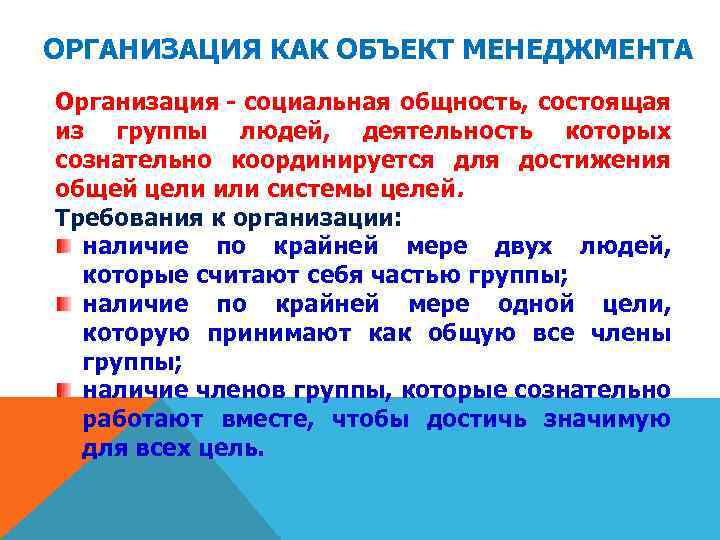 ОРГАНИЗАЦИЯ КАК ОБЪЕКТ МЕНЕДЖМЕНТА

Организация - социальная общность, состоящая из группы людей, деятельность которых сознательно координируется для достижения общей цели или системы целей.

Требования к организации:

наличие по крайней мере двух людей, которые считают себя частью группы;

наличие по крайней мере одной цели, которую принимают как общую все члены группы;

наличие членов группы, которые сознательно работают вместе, чтобы достичь значимую для всех цель.